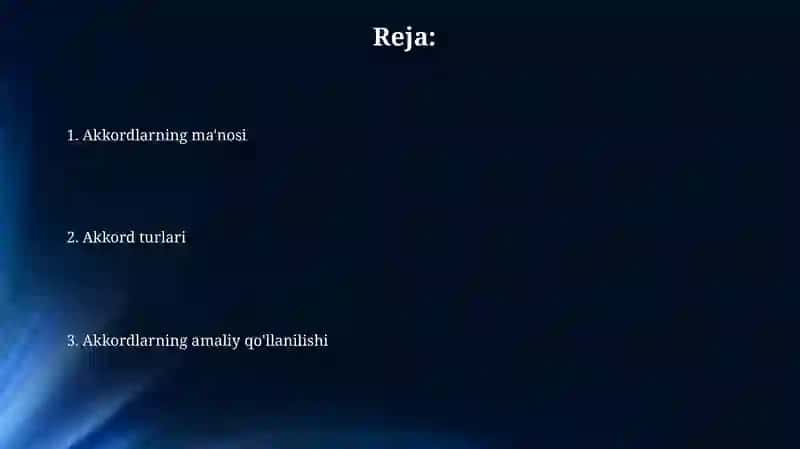 Reja:

1. Akkordlarning ma'nosi

2. Akkord turlari

3. Akkordlarning amaliy qo'llanilishi